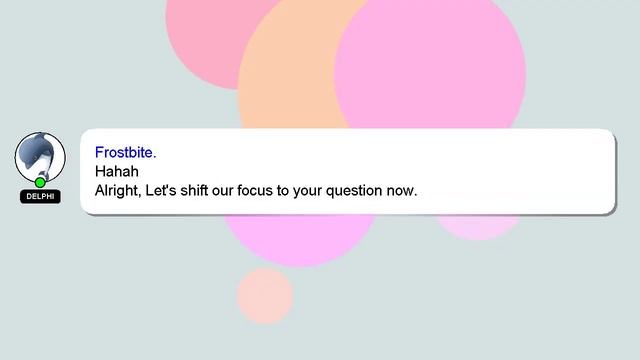 DELPHI

Frostbite.
Hahah
Alright, Let's shift our focus to your question now.